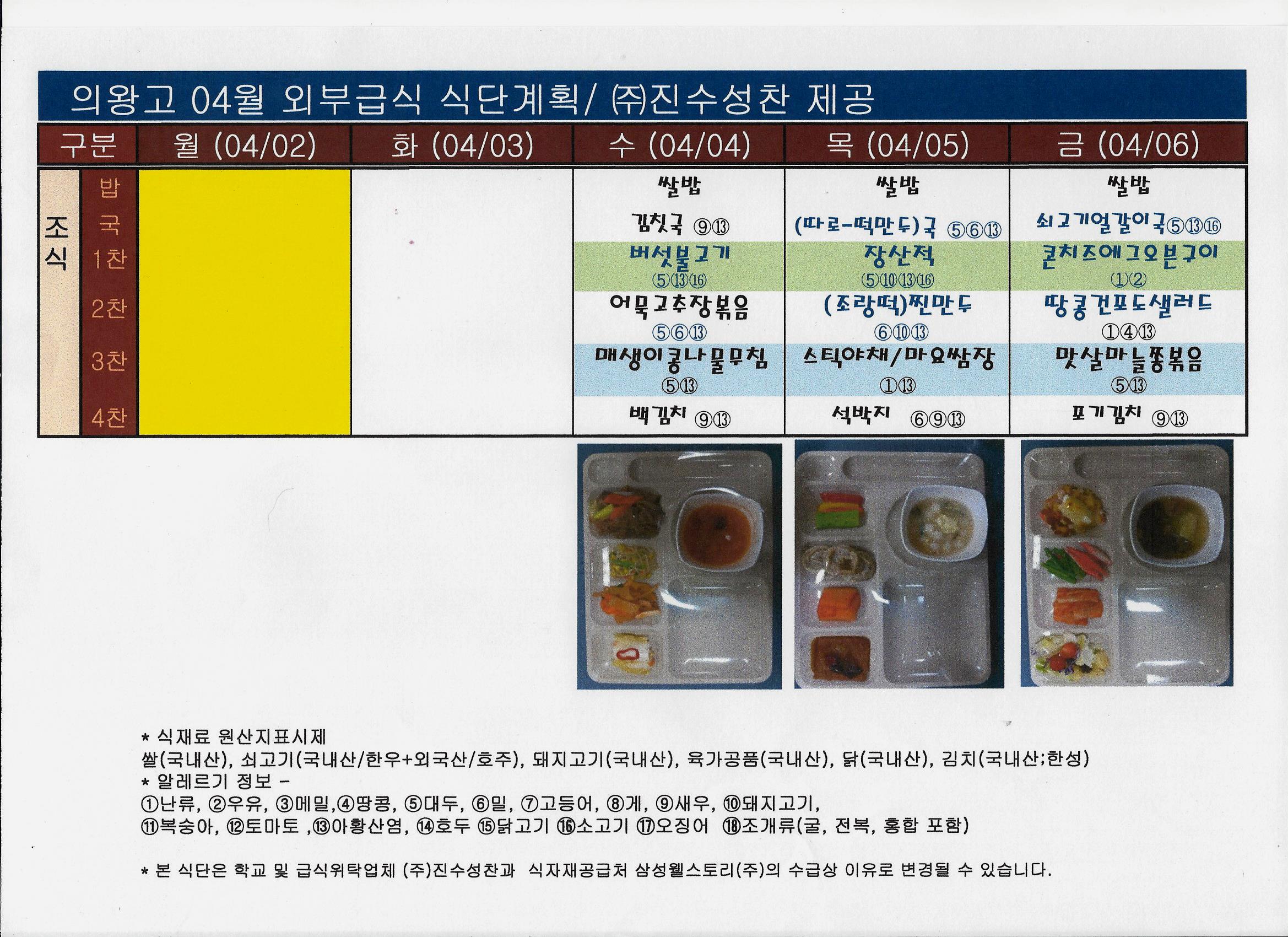 의왕고 04월 외부급식 식단계획/ ㈜진수성찬 제공

| 구분 | | 월 (04/02) | 화 (04/03) | 수 (04/04) | 목 (04/05) | 금 (04/06) |
|---|---|---|---|---|---|---|
| 조식 | 밥 | | | 쌀밥 | 쌀밥 | 쌀밥 |
| | 국 | | | 김칫국 ⑨⑬ | (따로-떡만두)국 ⑤⑥⑬ | 쇠고기얼갈이국⑤⑬⑯ |
| | 1찬 | | | 버섯불고기 ⑤⑬⑯ | 장산적 ⑤⑩⑬⑯ | 콘치즈에그오븐구이 ①② |
| | 2찬 | | | 어묵고추장볶음 ⑤⑥⑬ | (조랑떡)찐만두 ⑥⑩⑬ | 땅콩건포도샐러드 ①④⑬ |
| | 3찬 | | | 매생이콩나물무침 ⑤⑬ | 스틱야채/마요쌈장 ①⑬ | 맛살마늘쫑볶음 ⑤⑬ |
| | 4찬 | | | 백김치 ⑨⑬ | 석박지 ⑥⑨⑬ | 포기김치 ⑨⑬ |

* 식재료 원산지표시제
쌀(국내산), 쇠고기(국내산/한우+외국산/호주), 돼지고기(국내산), 육가공품(국내산), 닭(국내산), 김치(국내산;한성)
* 알레르기 정보 -
①난류, ②우유, ③메밀,④땅콩, ⑤대두, ⑥밀, ⑦고등어, ⑧게, ⑨새우, ⑩돼지고기,
⑪복숭아, ⑫토마토 ,⑬아황산염, ⑭호두 ⑮닭고기 ⑯소고기 ⑰오징어 ⑱조개류(굴, 전복, 홍합 포함)

* 본 식단은 학교 및 급식위탁업체 (주)진수성찬과 식자재공급처 삼성웰스토리(주)의 수급상 이유로 변경될 수 있습니다.